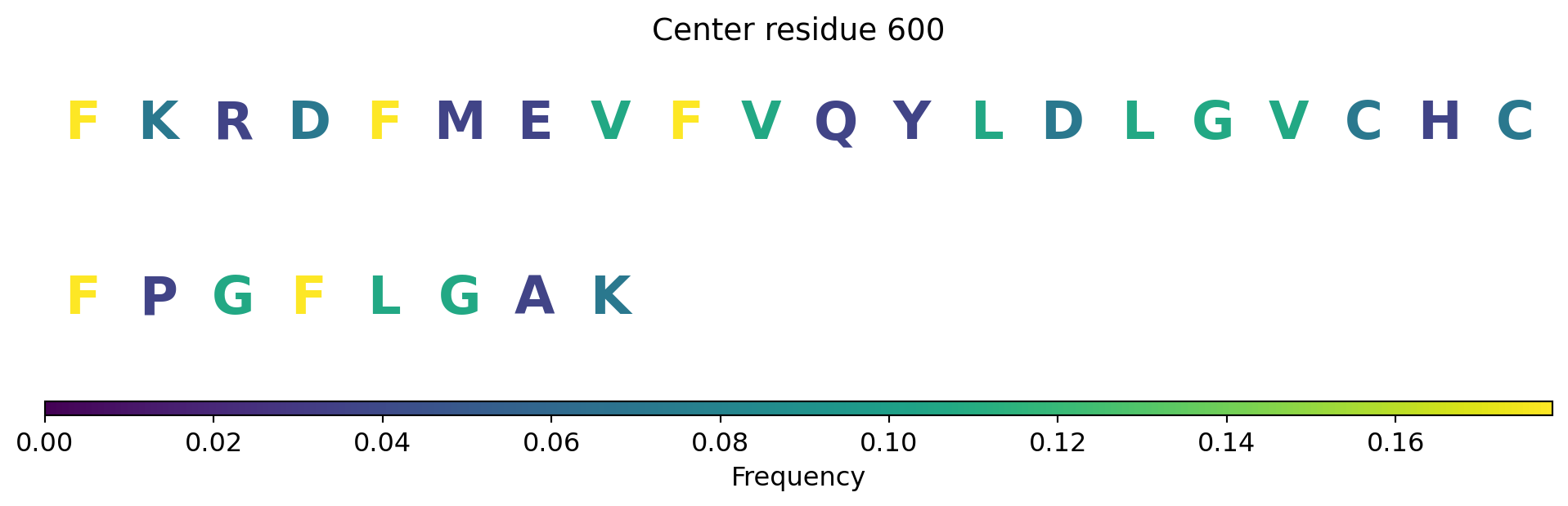 Center residue 600

F K R D F M E V F V Q Y L D L G V C H C

F P G F L G A K

0.00 0.02 0.04 0.06 0.08 0.10 0.12 0.14 0.16

Frequency